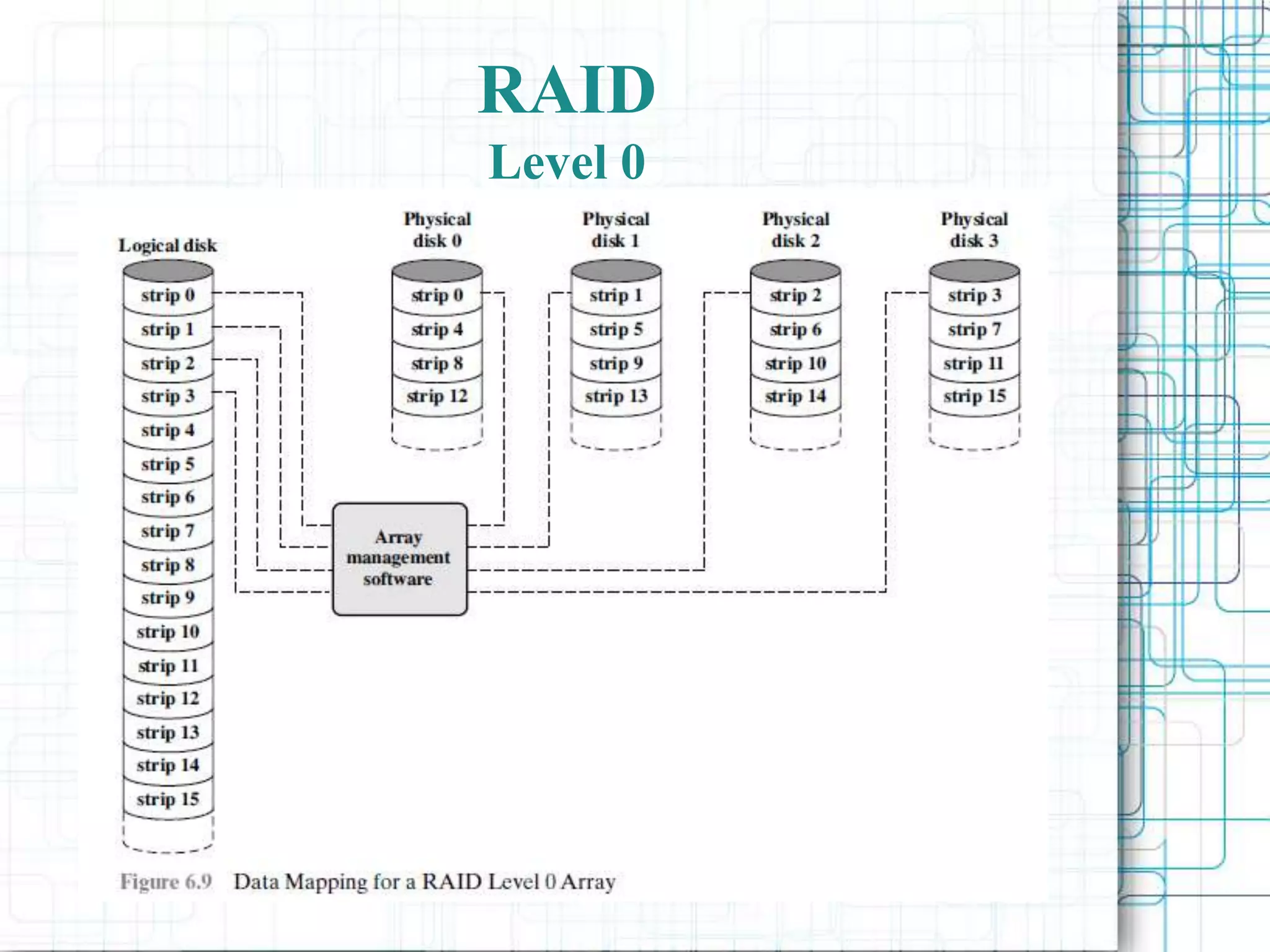 RAID
Level 0

Logical disk

strip 0
strip 1
strip 2
strip 3
strip 4
strip 5
strip 6
strip 7
strip 8
strip 9
strip 10
strip 11
strip 12
strip 13
strip 14
strip 15

Physical disk 0

strip 0
strip 4
strip 8
strip 12

Physical disk 1

strip 1
strip 5
strip 9
strip 13

Physical disk 2

strip 2
strip 6
strip 10
strip 14

Physical disk 3

strip 3
strip 7
strip 11
strip 15

Array management software

Figure 6.9 Data Mapping for a RAID Level 0 Array